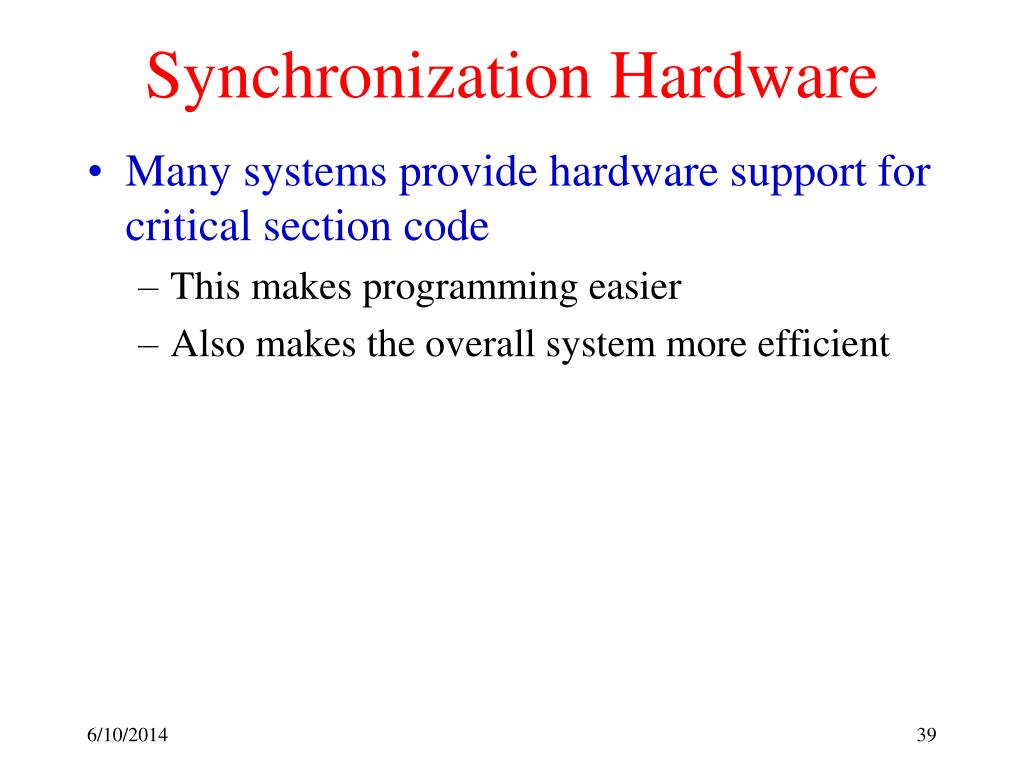 Synchronization Hardware

• Many systems provide hardware support for critical section code

– This makes programming easier

– Also makes the overall system more efficient

6/10/2014

39